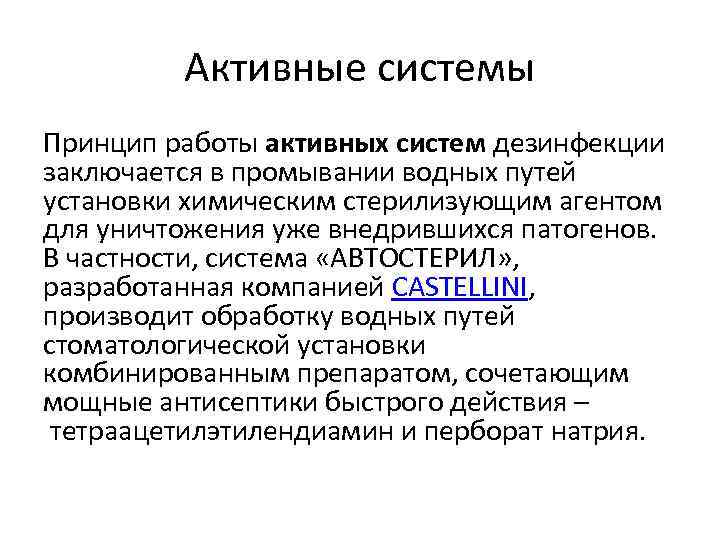 Активные системы

Принцип работы активных систем дезинфекции заключается в промывании водных путей установки химическим стерилизующим агентом для уничтожения уже внедрившихся патогенов. В частности, система «АВТОСТЕРИЛ», разработанная компанией CASTELLINI, производит обработку водных путей стоматологической установки комбинированным препаратом, сочетающим мощные антисептики быстрого действия – тетраацетилэтилендиамин и перборат натрия.